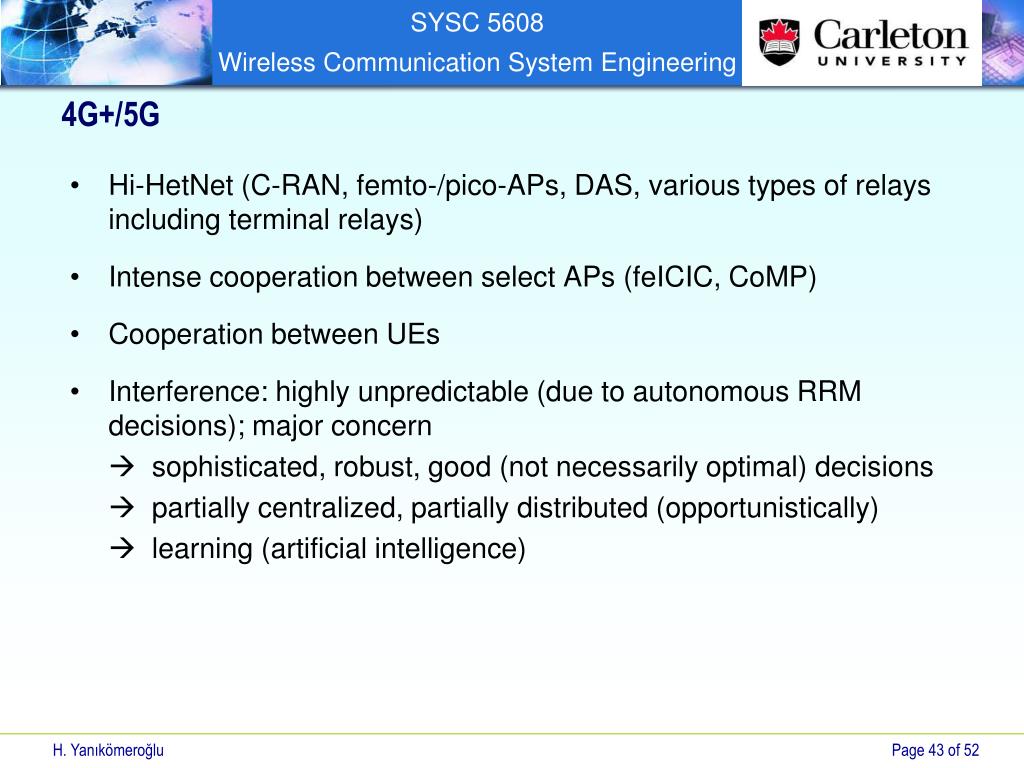 SYSC 5608
Wireless Communication System Engineering

Carleton UNIVERSITY

4G+/5G

• Hi-HetNet (C-RAN, femto-/pico-APs, DAS, various types of relays including terminal relays)

• Intense cooperation between select APs (feICIC, CoMP)

• Cooperation between UEs

• Interference: highly unpredictable (due to autonomous RRM decisions); major concern
→ sophisticated, robust, good (not necessarily optimal) decisions
→ partially centralized, partially distributed (opportunistically)
→ learning (artificial intelligence)

H. Yanıkömeroğlu

Page 43 of 52